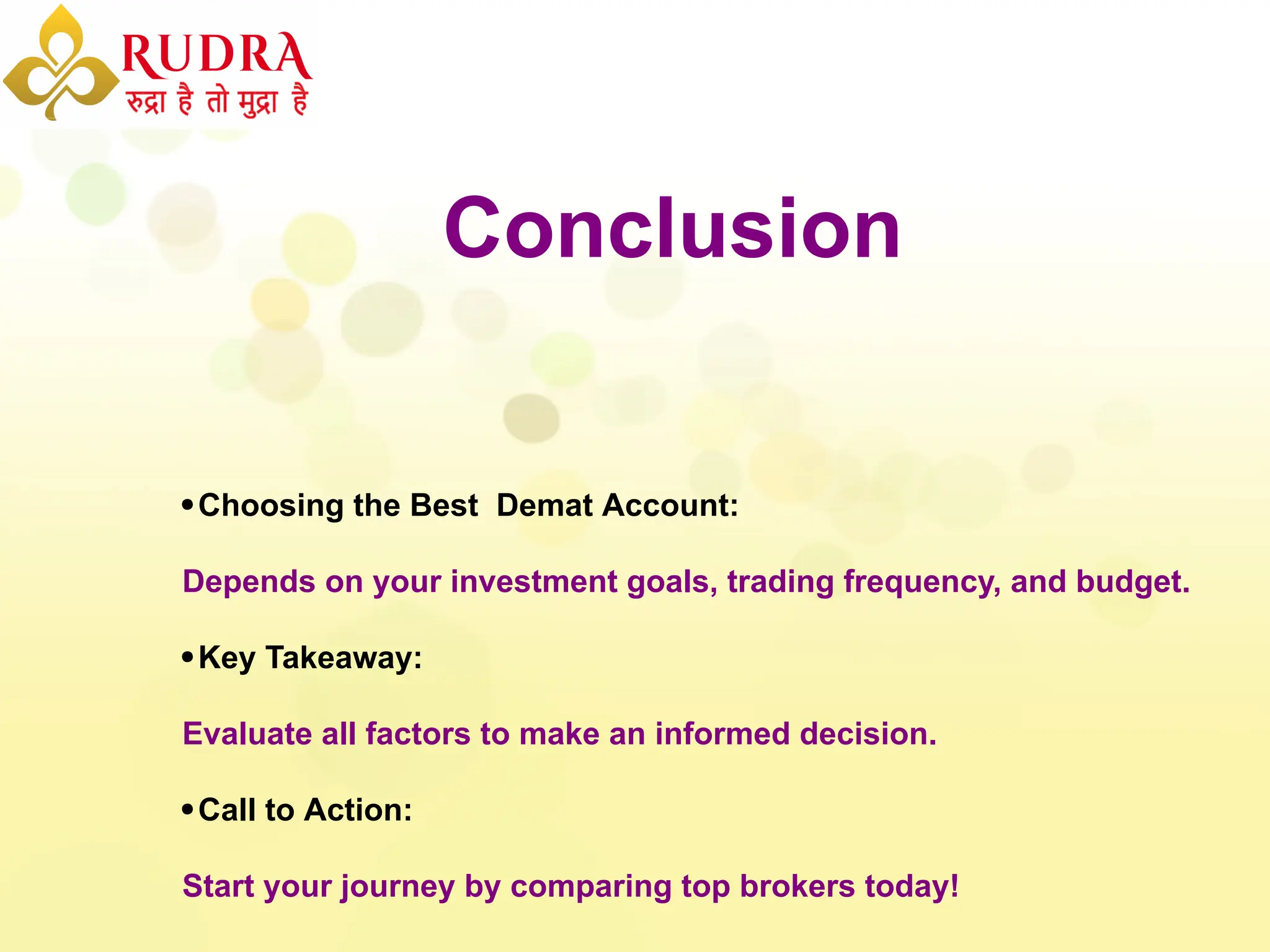 RUDRA
रुद्रा है तो मुद्रा है

Conclusion

• Choosing the Best Demat Account:

Depends on your investment goals, trading frequency, and budget.

• Key Takeaway:

Evaluate all factors to make an informed decision.

• Call to Action:

Start your journey by comparing top brokers today!